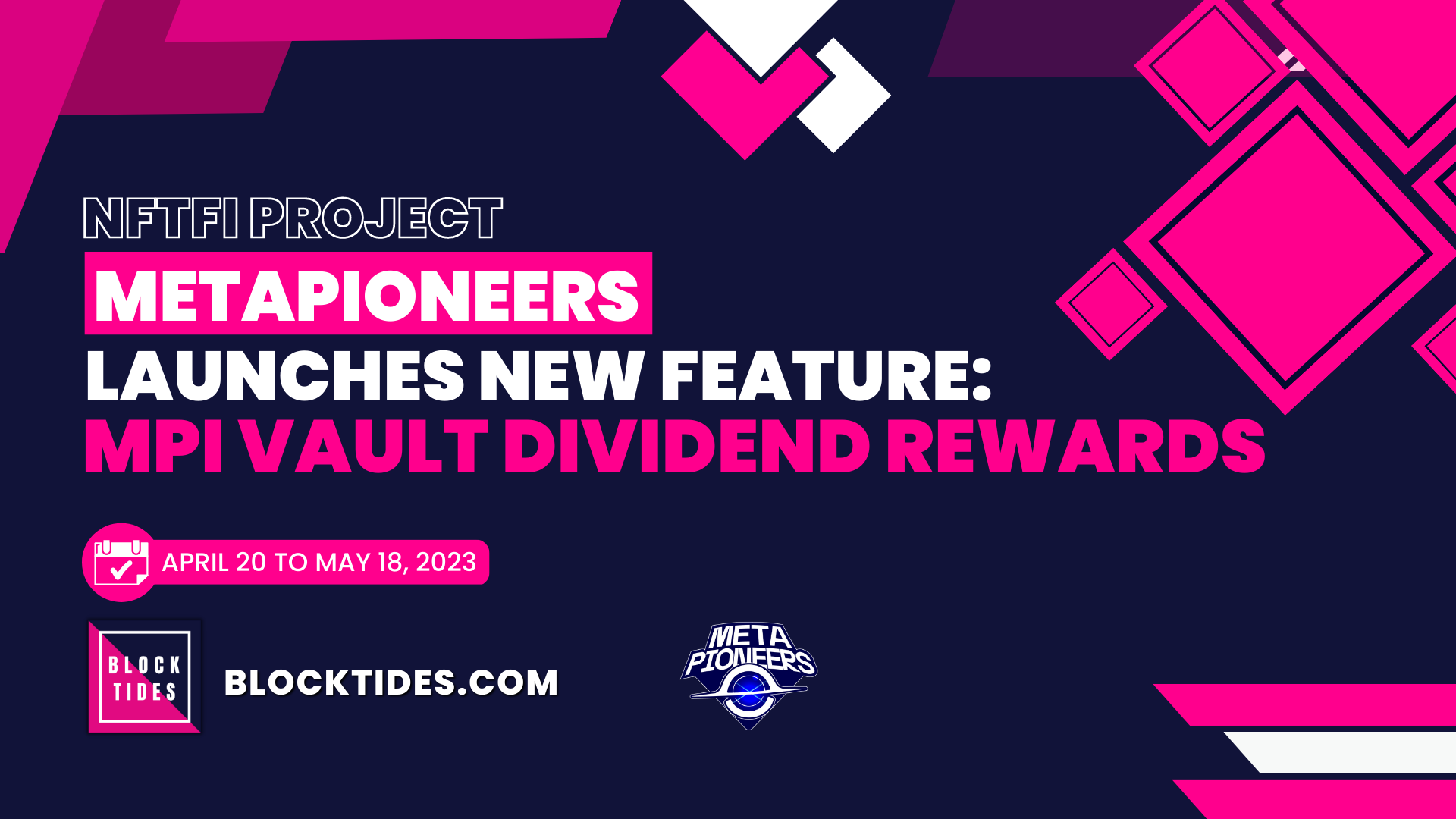 NFTFI PROJECT

METAPIONEERS

LAUNCHES NEW FEATURE:

MPI VAULT DIVIDEND REWARDS

APRIL 20 TO MAY 18, 2023

BLOCK TIDES

BLOCKTIDES.COM

META PIONEERS